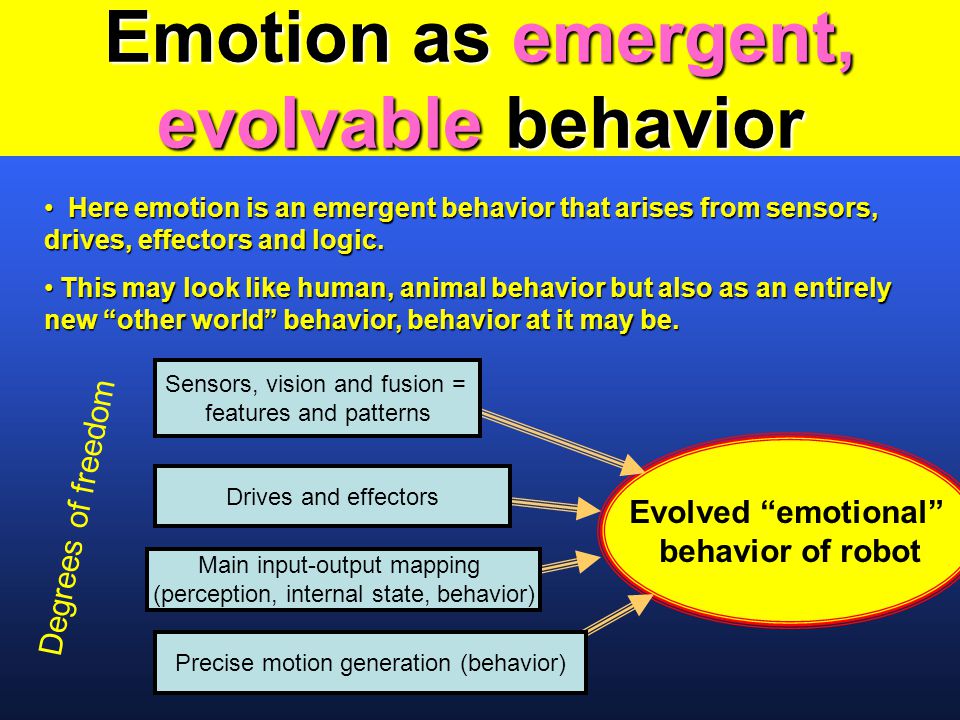 Emotion as emergent, evolvable behavior

• Here emotion is an emergent behavior that arises from sensors, drives, effectors and logic.

• This may look like human, animal behavior but also as an entirely new “other world” behavior, behavior at it may be.

Degrees of freedom

Sensors, vision and fusion = features and patterns

Drives and effectors

Main input-output mapping (perception, internal state, behavior)

Precise motion generation (behavior)

Evolved “emotional” behavior of robot